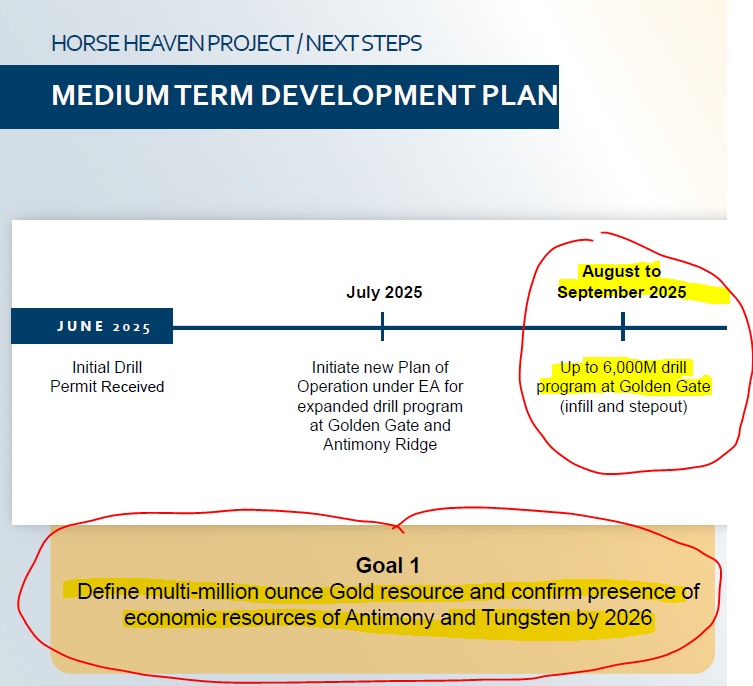 HORSE HEAVEN PROJECT / NEXT STEPS

MEDIUM TERM DEVELOPMENT PLAN

JUNE 2025

Initial Drill Permit Received

July 2025

Initiate new Plan of Operation under EA for expanded drill program at Golden Gate and Antimony Ridge

August to September 2025

Up to 6,000M drill program at Golden Gate (infill and stepout)

Goal 1
Define multi-million ounce Gold resource and confirm presence of economic resources of Antimony and Tungsten by 2026